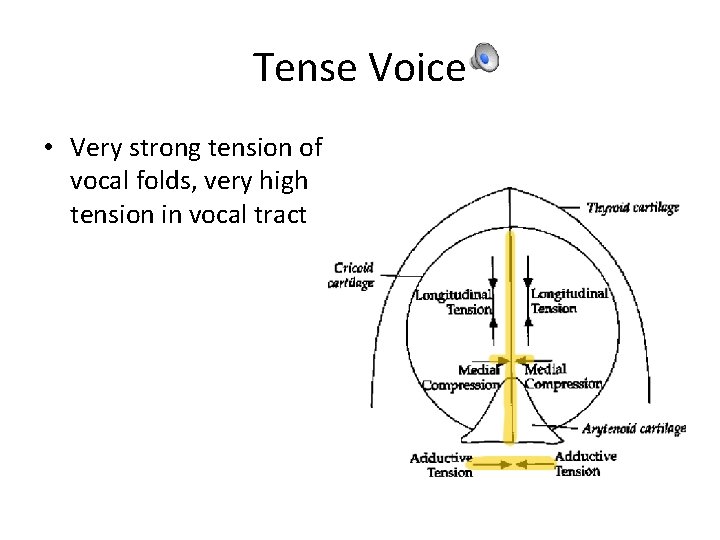 Tense Voice

• Very strong tension of vocal folds, very high tension in vocal tract

Thyroid cartilage

Cricoid cartilage

Longitudinal Tension

Longitudinal Tension

Medial Compression

Medial Compression

Arytenoid cartilage

Adductive Tension

Adductive Tension